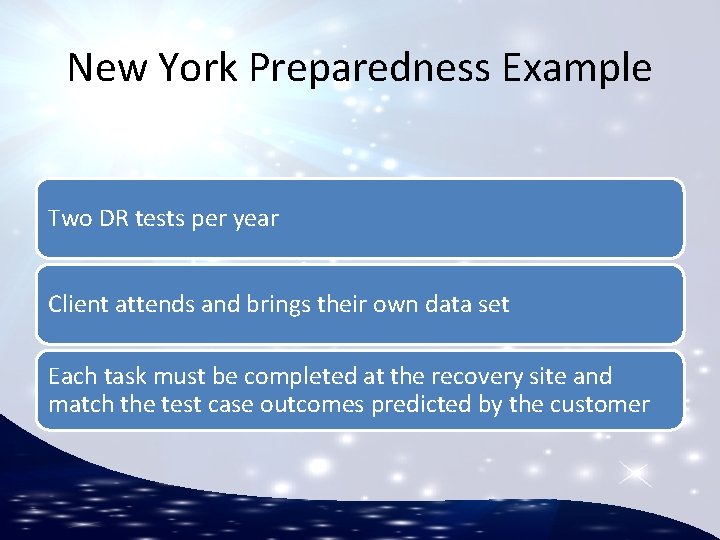 New York Preparedness Example

Two DR tests per year

Client attends and brings their own data set

Each task must be completed at the recovery site and match the test case outcomes predicted by the customer